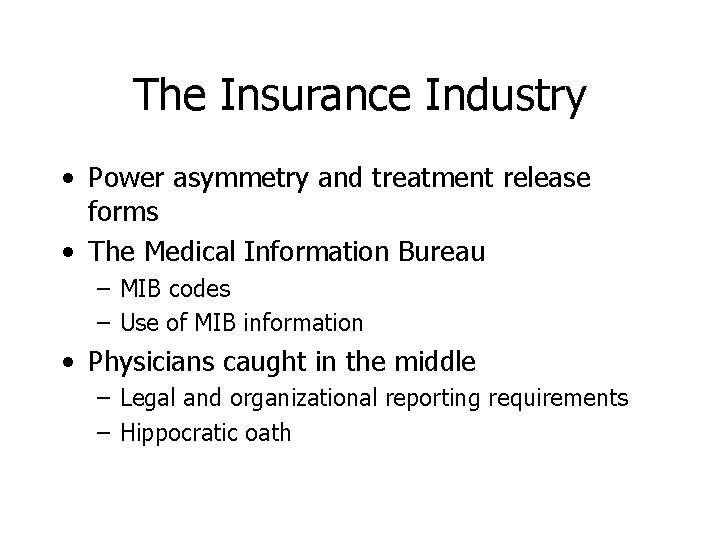 The Insurance Industry

• Power asymmetry and treatment release forms
• The Medical Information Bureau
– MIB codes
– Use of MIB information
• Physicians caught in the middle
– Legal and organizational reporting requirements
– Hippocratic oath